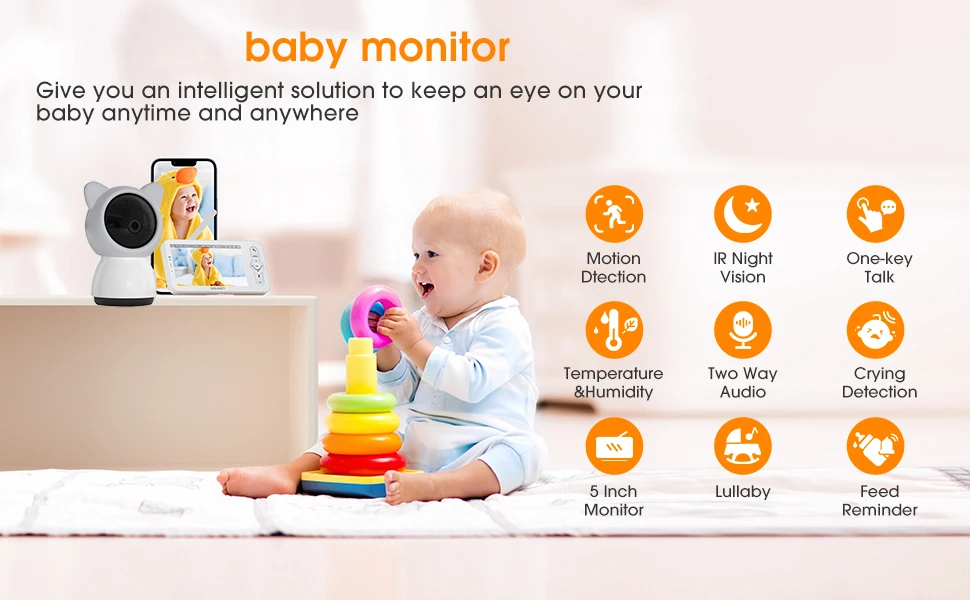 baby monitor

Give you an intelligent solution to keep an eye on your baby anytime and anywhere

Motion Dtection

IR Night Vision

One-key Talk

Temperature &Humidity

Two Way Audio

Crying Detection

5 Inch Monitor

Lullaby

Feed Reminder